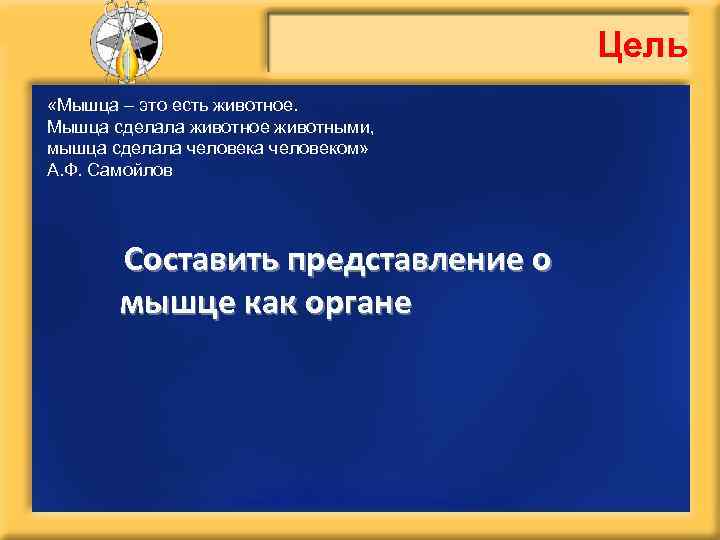 Цель

«Мышца – это есть животное.
Мышца сделала животное животными,
мышца сделала человека человеком»
А.Ф. Самойлов

Составить представление о мышце как органе